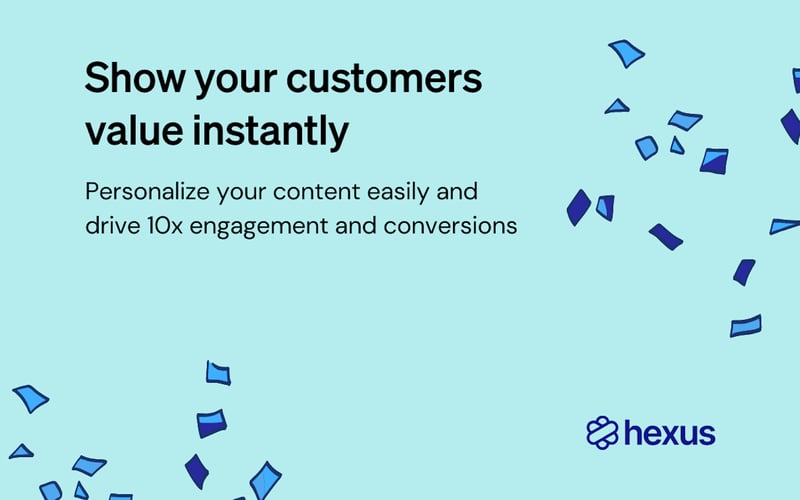 Show your customers value instantly

Personalize your content easily and drive 10x engagement and conversions

hexus